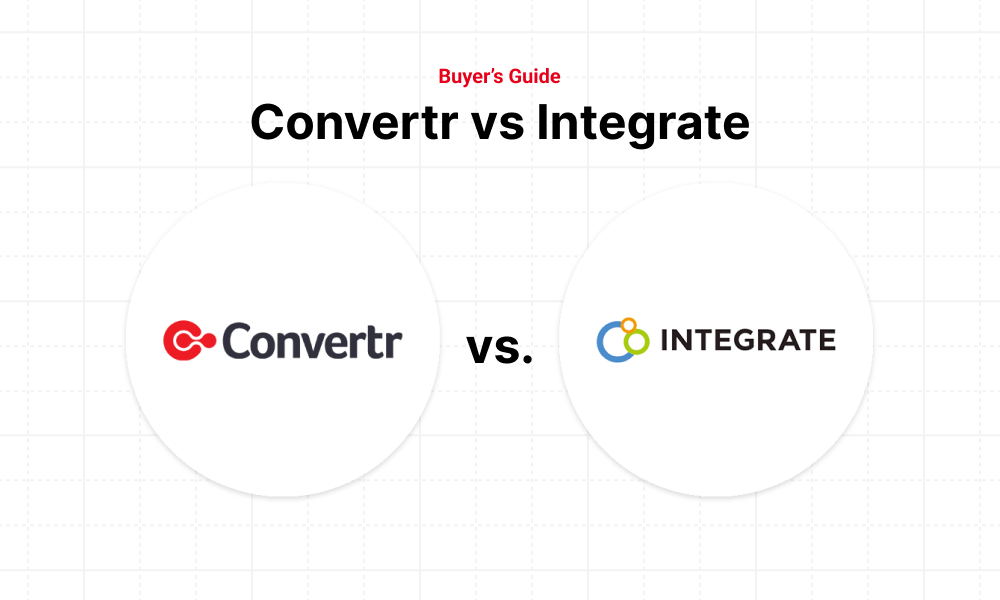 Buyer's Guide

Convertr vs Integrate

Convertr

vs.

INTEGRATE